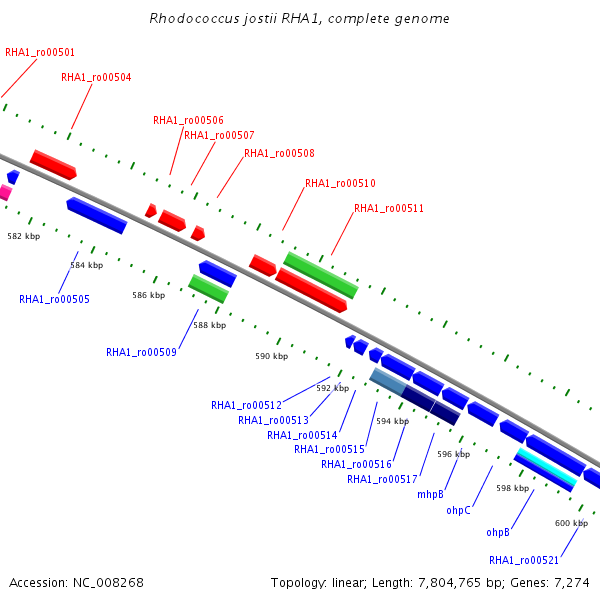 Rhodococcus jostii RHA1, complete genome

RHA1_ro00501
RHA1_ro00504
RHA1_ro00506
RHA1_ro00507
RHA1_ro00508
RHA1_ro00510
RHA1_ro00511

582 kbp
584 kbp
586 kbp
588 kbp
590 kbp
592 kbp
594 kbp
596 kbp
598 kbp
600 kbp

RHA1_ro00505
RHA1_ro00509
RHA1_ro00512
RHA1_ro00513
RHA1_ro00514
RHA1_ro00515
RHA1_ro00516
RHA1_ro00517
mhpB
ohpC
ohpB
RHA1_ro00521

Accession: NC_008268

Topology: linear; Length: 7,804,765 bp; Genes: 7,274